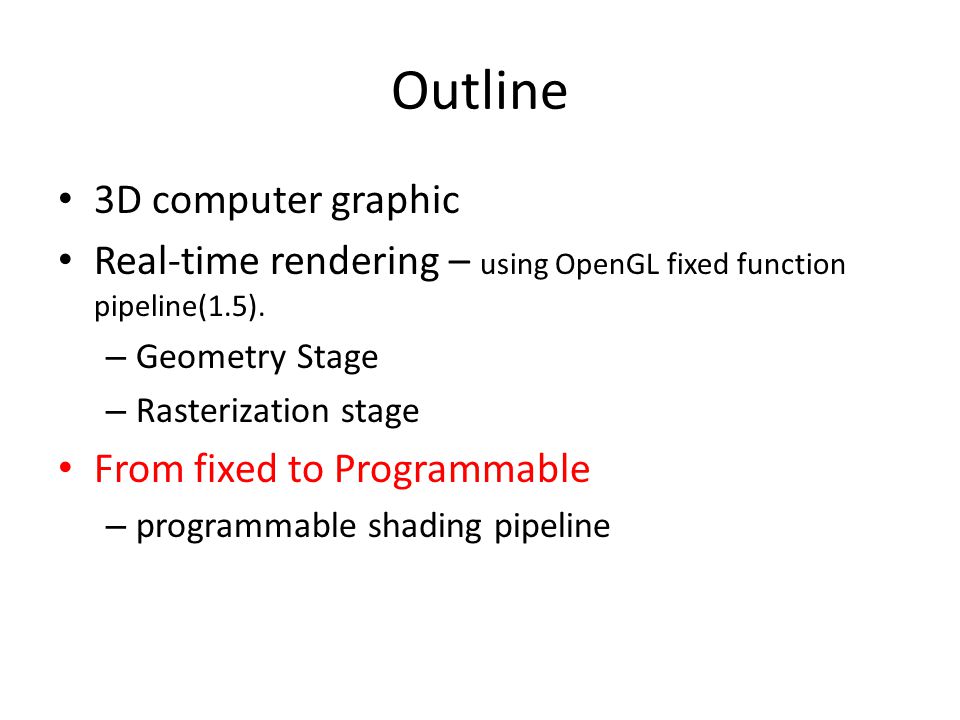 Outline

• 3D computer graphic
• Real-time rendering – using OpenGL fixed function pipeline(1.5).
– Geometry Stage
– Rasterization stage
• From fixed to Programmable
– programmable shading pipeline